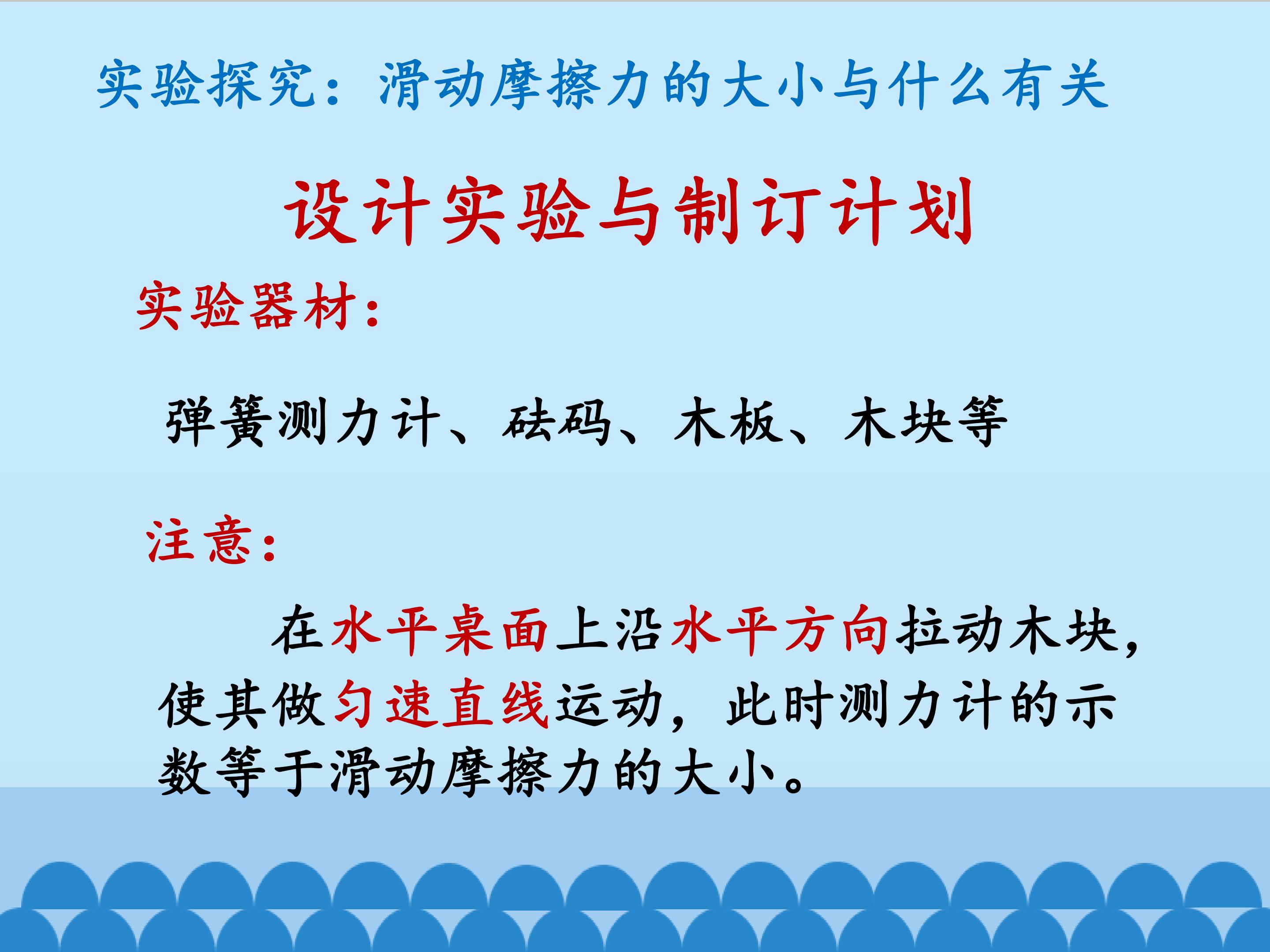 实验探究：滑动摩擦力的大小与什么有关

设计实验与制订计划

实验器材：

弹簧测力计、砝码、木板、木块等

注意：

在水平桌面上沿水平方向拉动木块，使其做匀速直线运动，此时测力计的示数等于滑动摩擦力的大小。